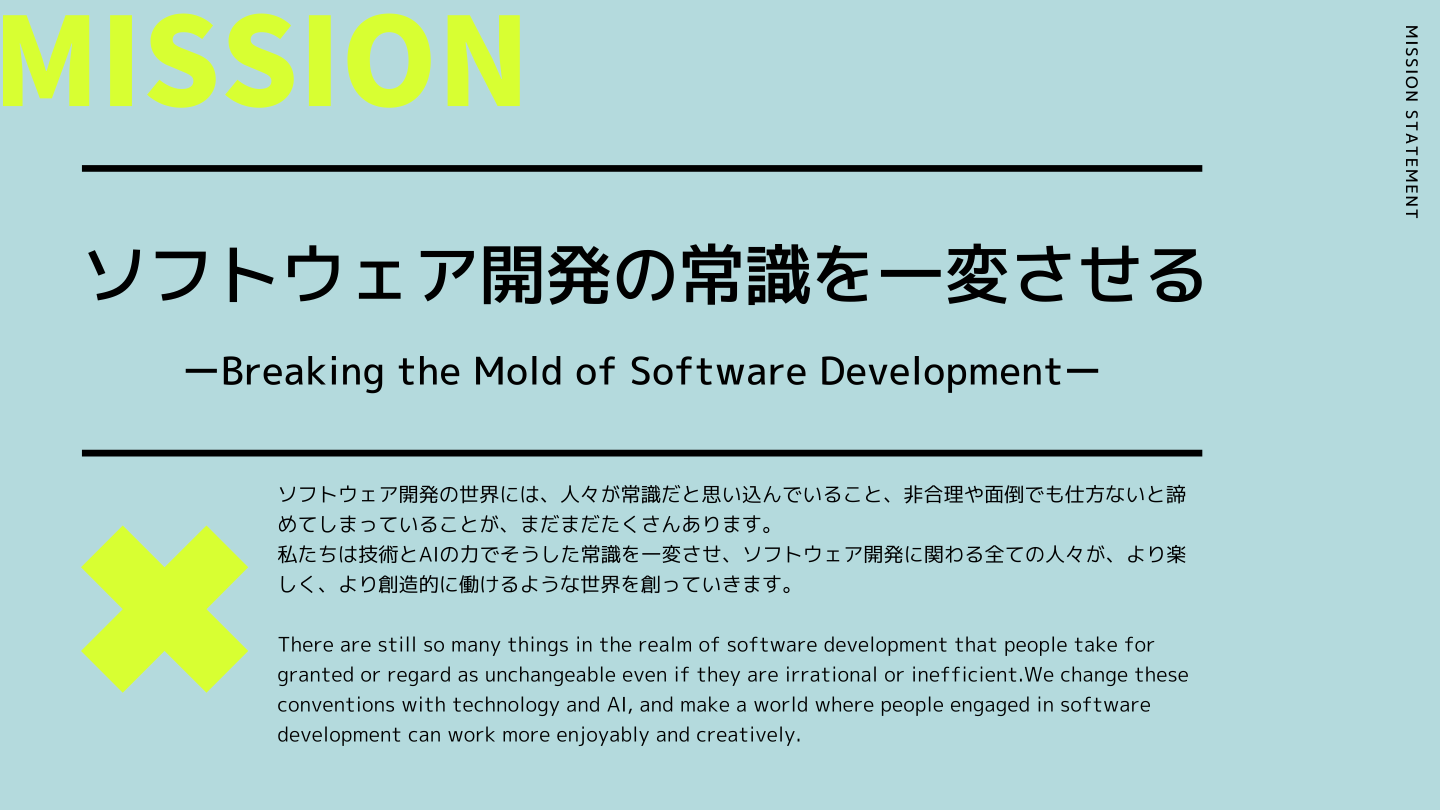 MISSION

MISSION STATEMENT

ソフトウェア開発の常識を一変させる

ーBreaking the Mold of Software Developmentー

ソフトウェア開発の世界には、人々が常識だと思い込んでいること、非合理や面倒でも仕方ないと諦めてしまっていることが、まだまだたくさんあります。
私たちは技術とAIの力でそうした常識を一変させ、ソフトウェア開発に関わる全ての人々が、より楽しく、より創造的に働けるような世界を創っていきます。

There are still so many things in the realm of software development that people take for granted or regard as unchangeable even if they are irrational or inefficient.We change these conventions with technology and AI, and make a world where people engaged in software development can work more enjoyably and creatively.